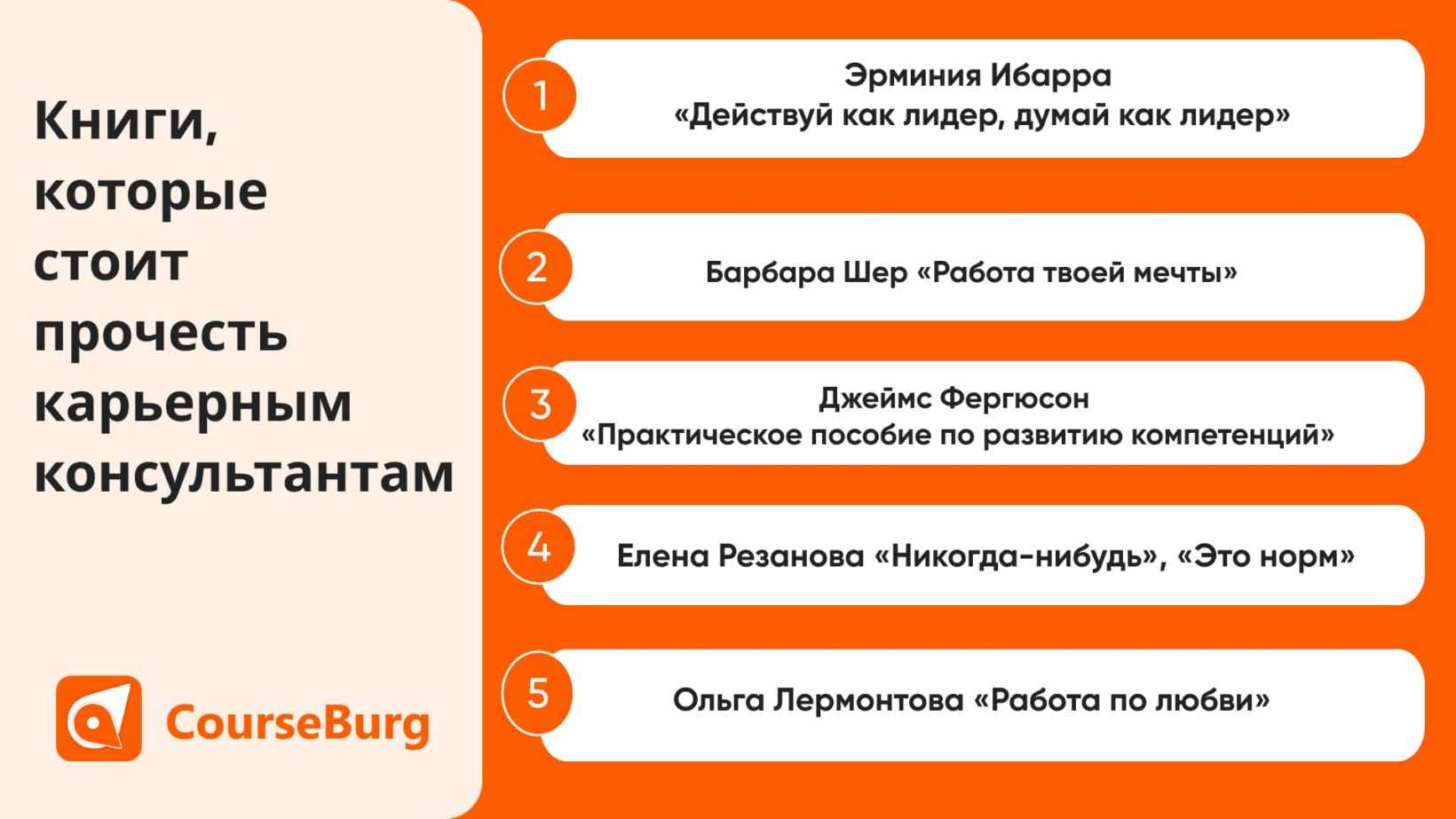 Книги, которые стоит прочесть карьерным консультантам

CourseBurg

1 Эрминия Ибарра «Действуй как лидер, думай как лидер»

2 Барбара Шер «Работа твоей мечты»

3 Джеймс Фергюсон «Практическое пособие по развитию компетенций»

4 Елена Резанова «Никогда-нибудь», «Это норм»

5 Ольга Лермонтова «Работа по любви»